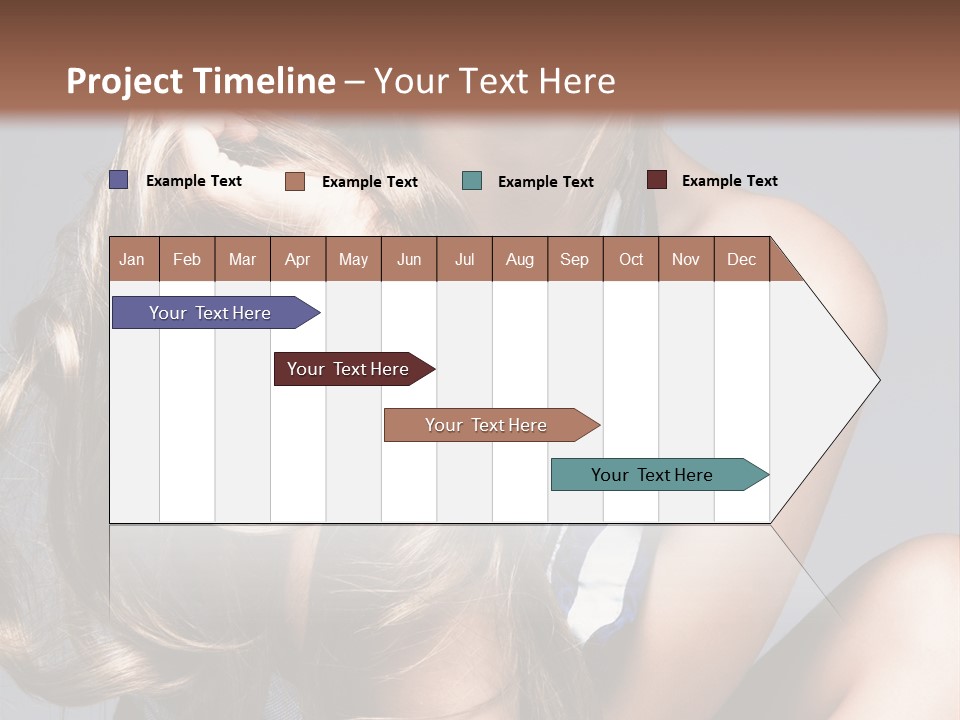 Project Timeline – Your Text Here

Example Text Example Text Example Text Example Text

| Jan | Feb | Mar | Apr | May | Jun | Jul | Aug | Sep | Oct | Nov | Dec |
|---|---|---|---|---|---|---|---|---|---|---|---|

Your Text Here

Your Text Here

Your Text Here

Your Text Here